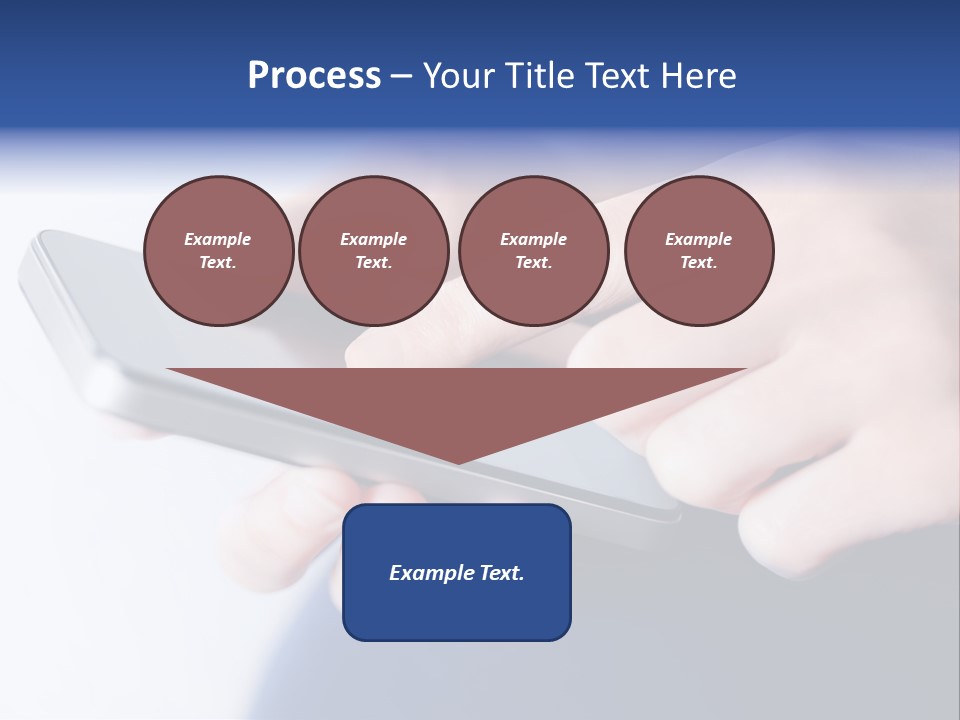 Process – Your Title Text Here

Example Text.

Example Text.

Example Text.

Example Text.

Example Text.